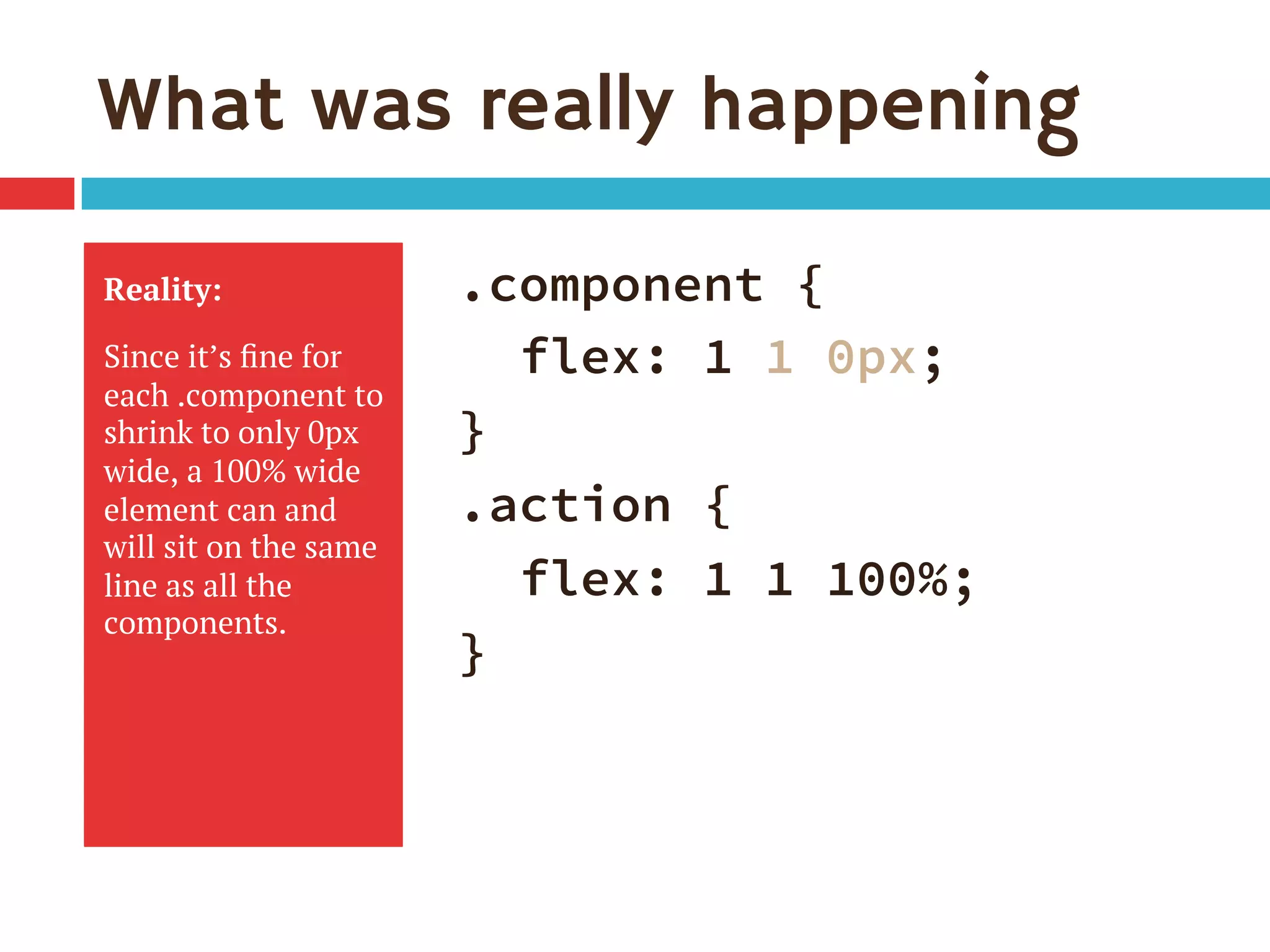 What was really happening

Reality:

Since it’s fine for each .component to shrink to only 0px wide, a 100% wide element can and will sit on the same line as all the components.

.component {
  flex: 1 1 0px;
}
.action {
  flex: 1 1 100%;
}